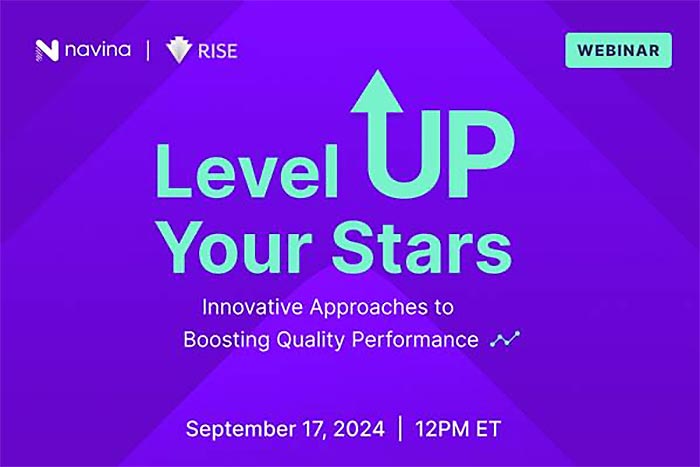 navina | RISE

WEBINAR

Level UP Your Stars

Innovative Approaches to Boosting Quality Performance

September 17, 2024 | 12PM ET